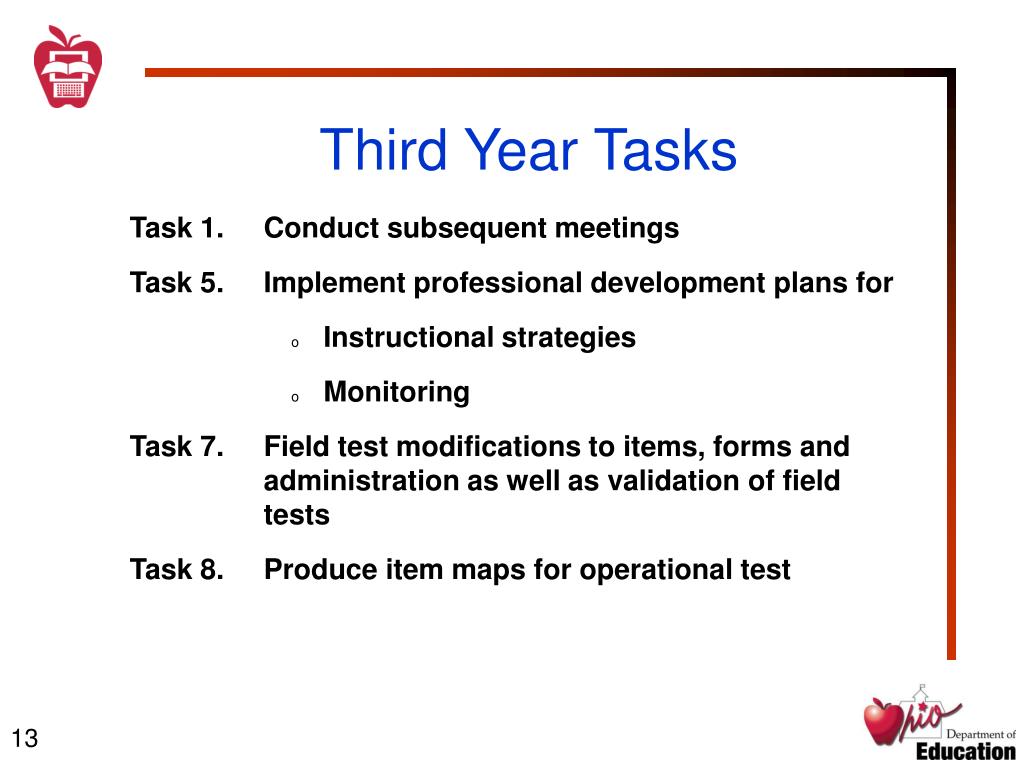 Third Year Tasks

Task 1. Conduct subsequent meetings

Task 5. Implement professional development plans for

o Instructional strategies

o Monitoring

Task 7. Field test modifications to items, forms and administration as well as validation of field tests

Task 8. Produce item maps for operational test

13

Ohio Department of Education